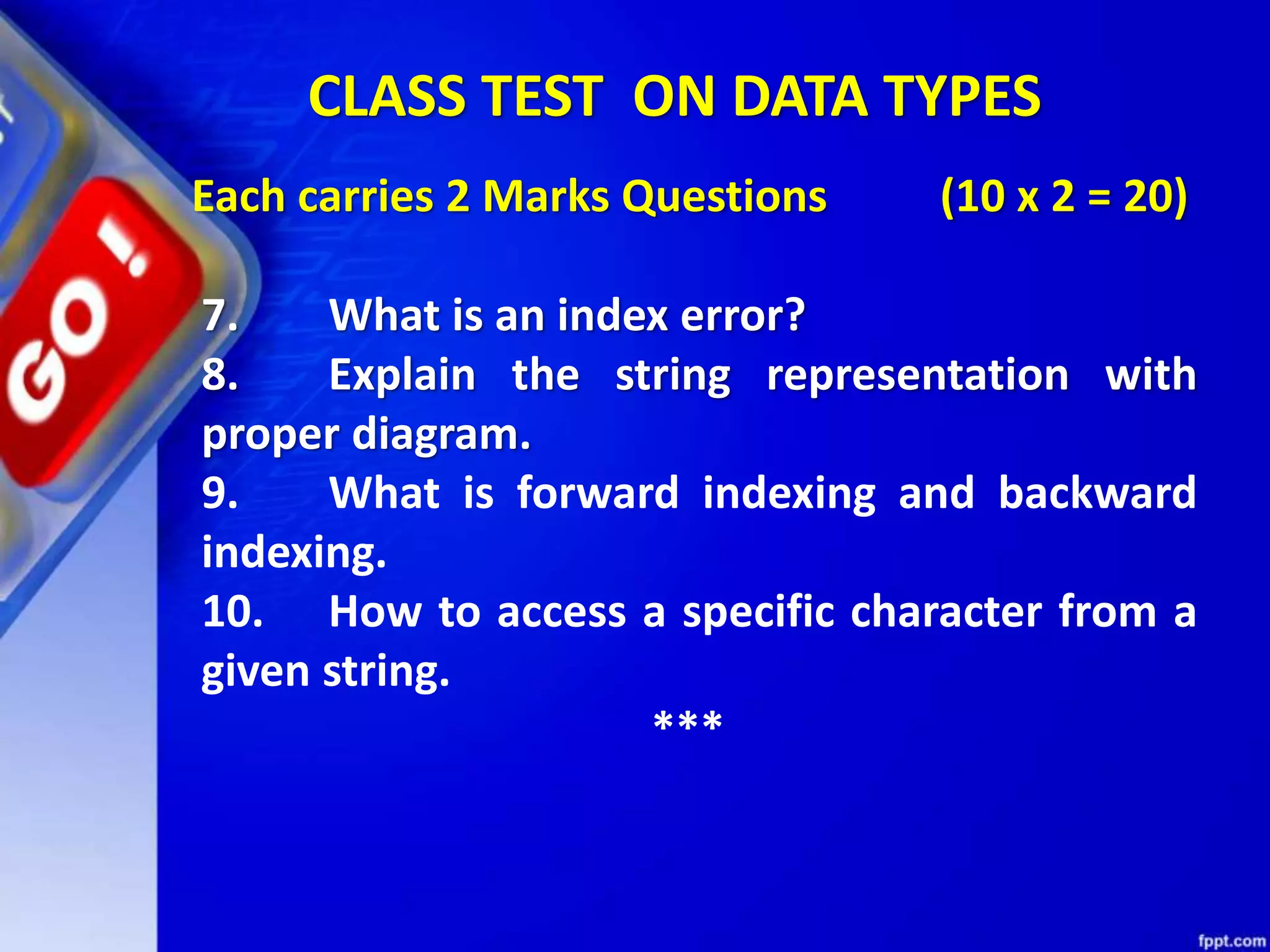 GO!

CLASS TEST ON DATA TYPES

Each carries 2 Marks Questions (10 x 2 = 20)

7. What is an index error?
8. Explain the string representation with proper diagram.
9. What is forward indexing and backward indexing.
10. How to access a specific character from a given string.

***

fppt.com